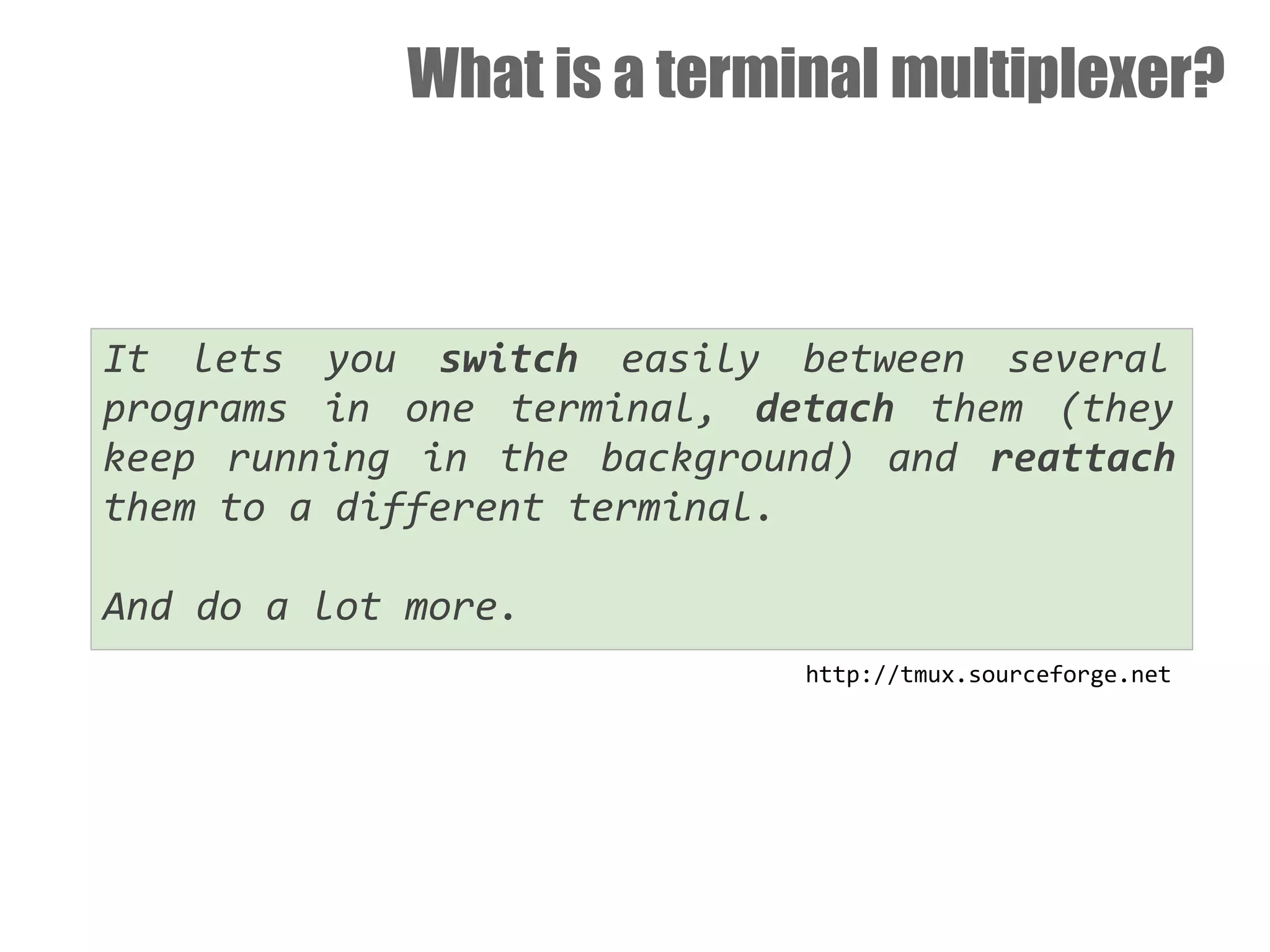 What is a terminal multiplexer?

It lets you switch easily between several programs in one terminal, detach them (they keep running in the background) and reattach them to a different terminal.

And do a lot more.

http://tmux.sourceforge.net